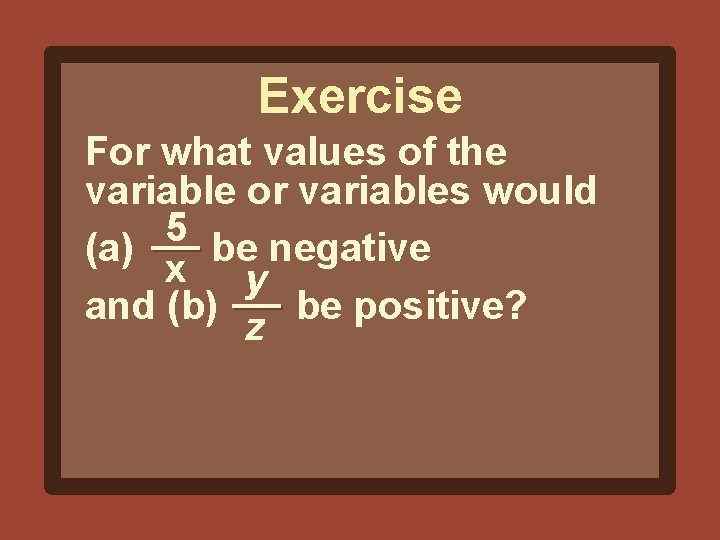 Exercise

For what values of the variable or variables would (a) $\frac{5}{x}$ be negative and (b) $\frac{y}{z}$ be positive?